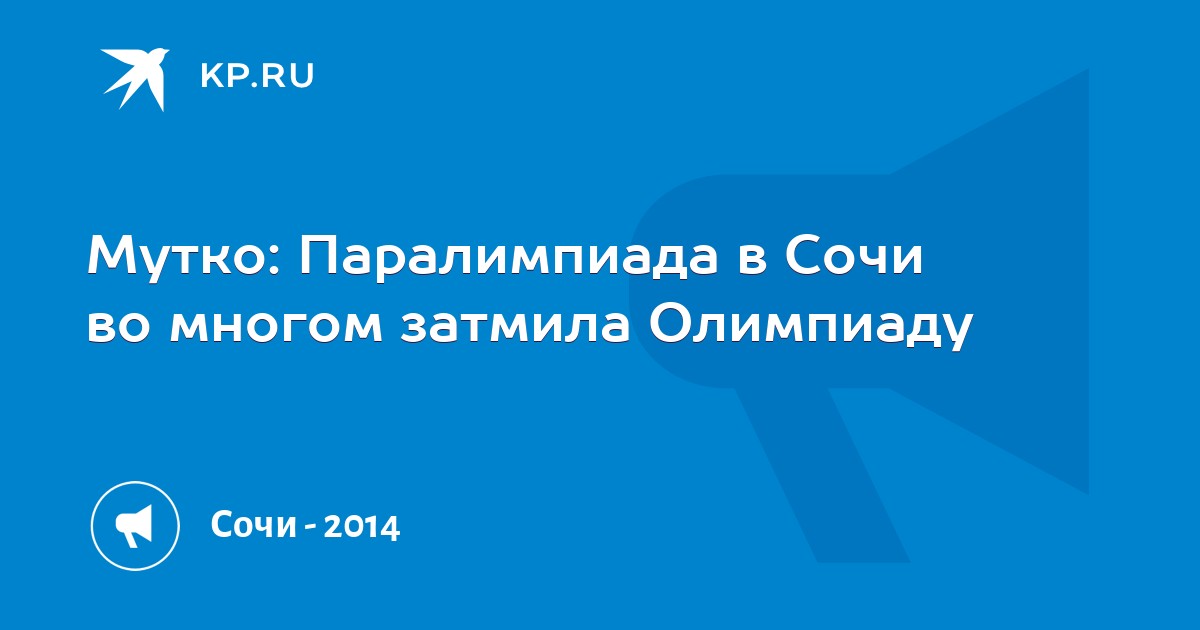 KP.RU

Мутко: Паралимпиада в Сочи во многом затмила Олимпиаду

Сочи - 2014